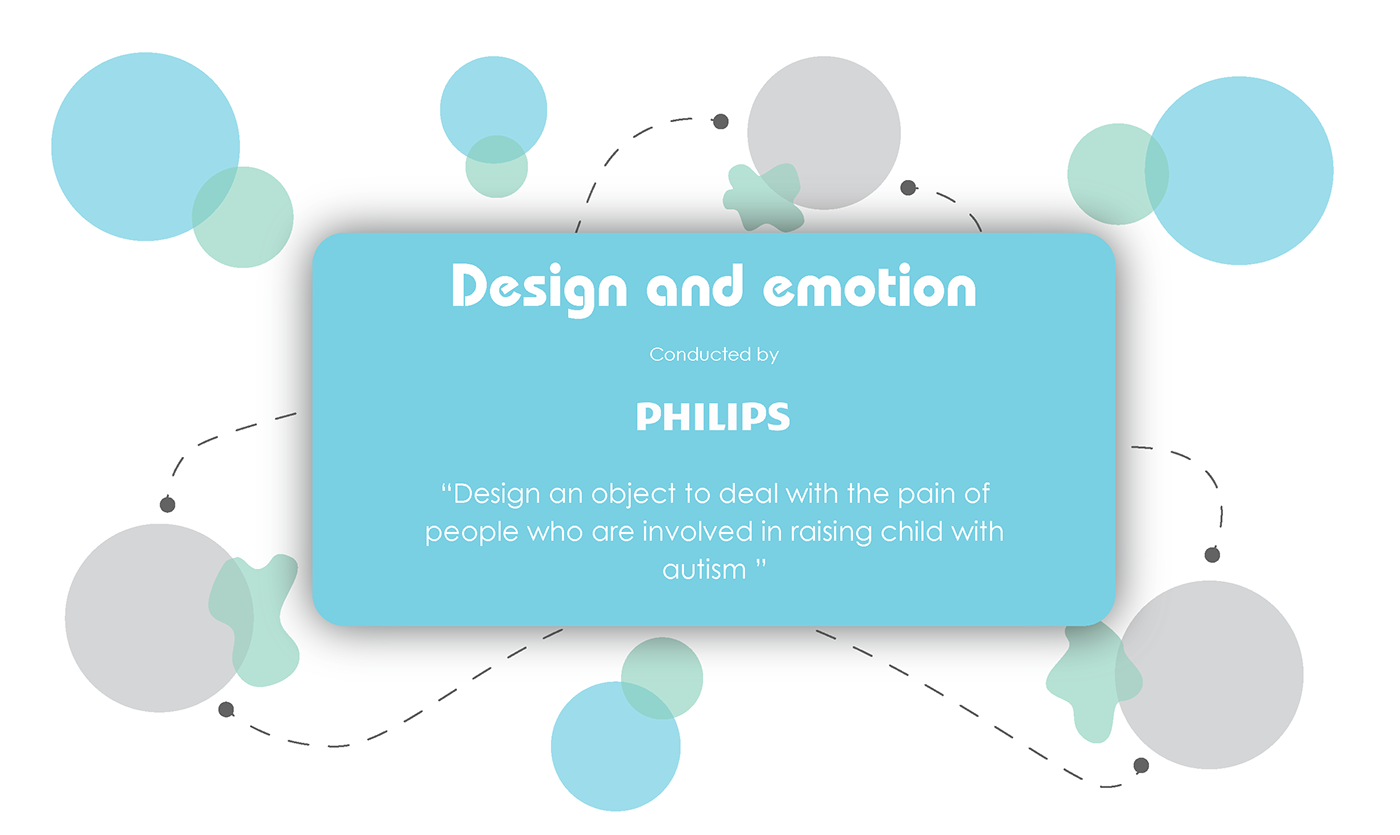 Design and emotion

Conducted by

PHILIPS

“Design an object to deal with the pain of people who are involved in raising child with autism ”